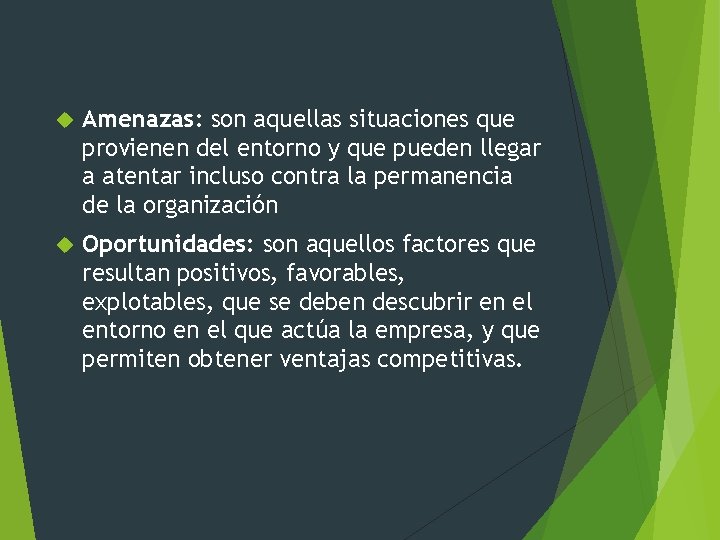 Amenazas: son aquellas situaciones que provienen del entorno y que pueden llegar a atentar incluso contra la permanencia de la organización

Oportunidades: son aquellos factores que resultan positivos, favorables, explotables, que se deben descubrir en el entorno en el que actúa la empresa, y que permiten obtener ventajas competitivas.